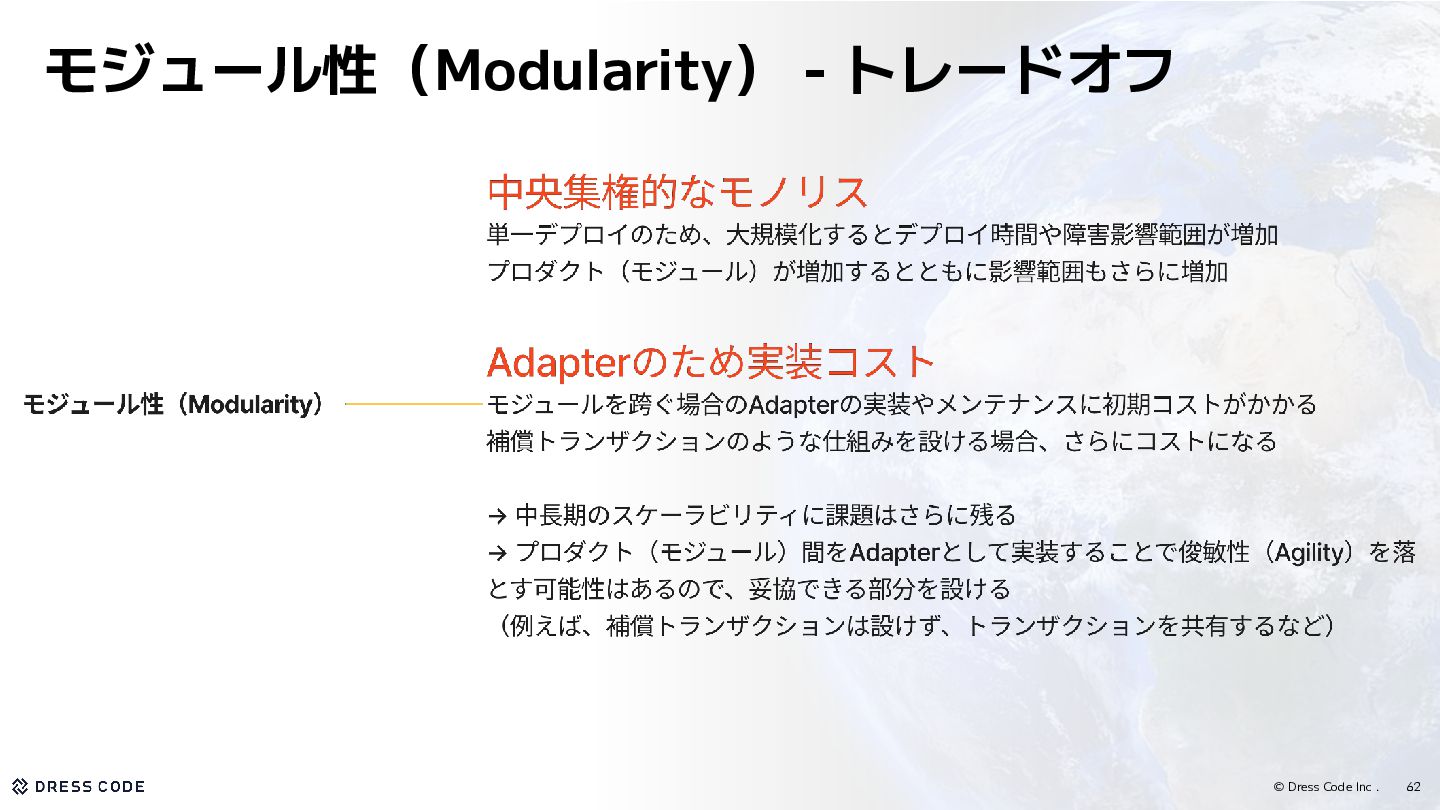 モジュール性（Modularity） - トレードオフ

モジュール性（Modularity）

中央集権的なモノリス
単一デプロイのため、大規模化するとデプロイ時間や障害影響範囲が増加
プロダクト（モジュール）が増加するとともに影響範囲もさらに増加

Adapterのため実装コスト
モジュールを跨ぐ場合のAdapterの実装やメンテナンスに初期コストがかかる
補償トランザクションのような仕組みを設ける場合、さらにコストになる

→ 中長期のスケーラビリティに課題はさらに残る
→ プロダクト（モジュール）間をAdapterとして実装することで俊敏性（Agility）を落とす可能性はあるので、妥協できる部分を設ける
（例えば、補償トランザクションは設けず、トランザクションを共有するなど）

DRESS CODE

© Dress Code Inc . 62